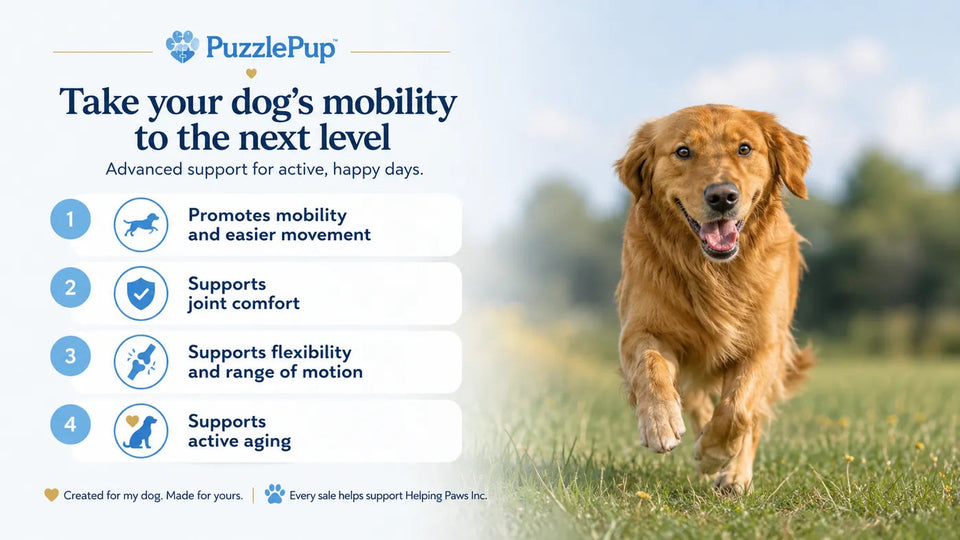 PuzzlePup™

Take your dog's mobility to the next level

Advanced support for active, happy days.

1 Promotes mobility and easier movement

2 Supports joint comfort

3 Supports flexibility and range of motion

4 Supports active aging

Created for my dog. Made for yours. | Every sale helps support Helping Paws Inc.